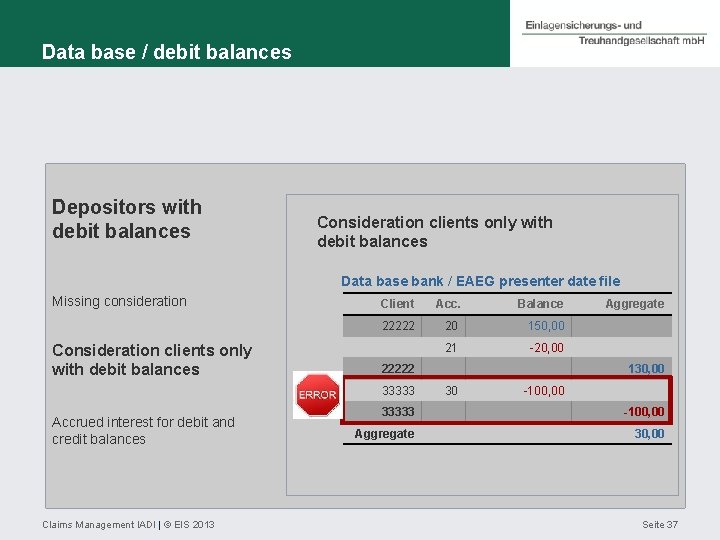 Data base / debit balances

Einlagensicherungs- und Treuhandgesellschaft mbH

Depositors with debit balances

Missing consideration

Consideration clients only with debit balances

Accrued interest for debit and credit balances

Consideration clients only with debit balances

Data base bank / EAEG presenter date file

| Client | Acc. | Balance | Aggregate |
|---|---|---|---|
| 22222 | 20 | 150,00 | |
| | 21 | -20,00 | |
| 22222 | | | 130,00 |
| 33333 | 30 | -100,00 | |
| 33333 | | | -100,00 |
| Aggregate | | | 30,00 |

ERROR

Claims Management IADI | © EIS 2013

Seite 37